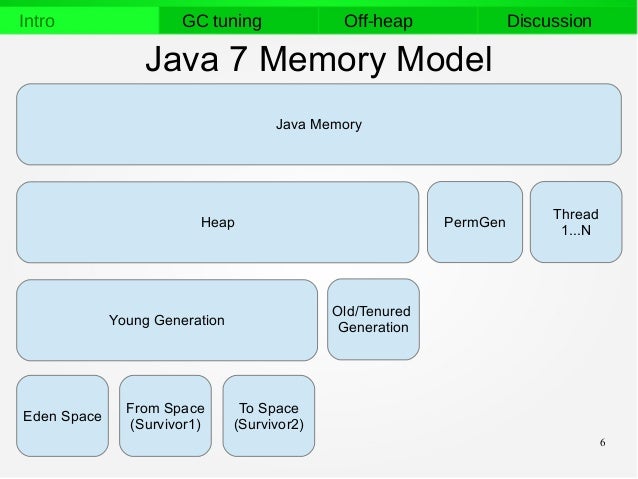 Intro GC tuning Off-heap Discussion

Java 7 Memory Model

Java Memory

Heap

PermGen

Thread 1...N

Young Generation

Old/Tenured Generation

Eden Space

From Space (Survivor1)

To Space (Survivor2)

6